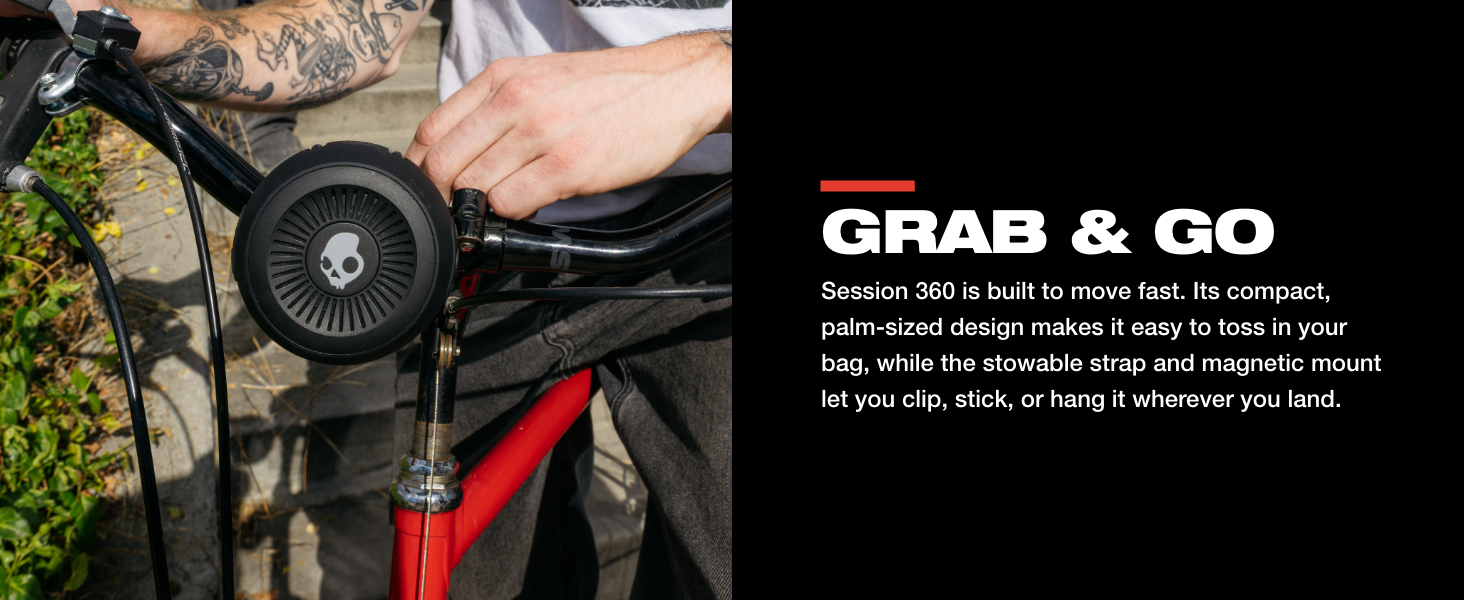 GRAB & GO

Session 360 is built to move fast. Its compact, palm-sized design makes it easy to toss in your bag, while the stowable strap and magnetic mount let you clip, stick, or hang it wherever you land.